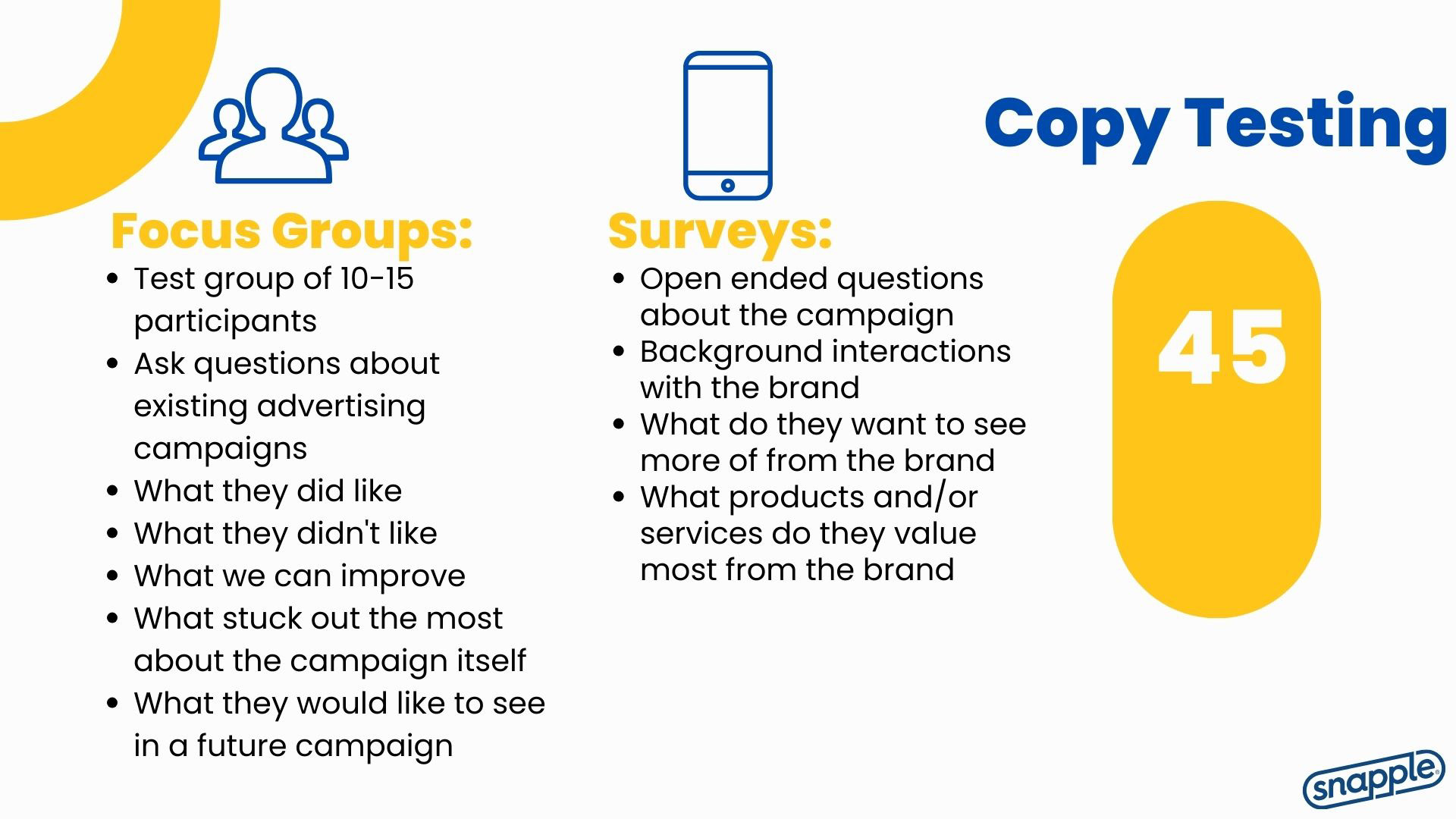 Copy Testing

Focus Groups:

- Test group of 10-15 participants
- Ask questions about existing advertising campaigns
- What they did like
- What they didn't like
- What we can improve
- What stuck out the most about the campaign itself
- What they would like to see in a future campaign

Surveys:

- Open ended questions about the campaign
- Background interactions with the brand
- What do they want to see more of from the brand
- What products and/or services do they value most from the brand

45

snapple